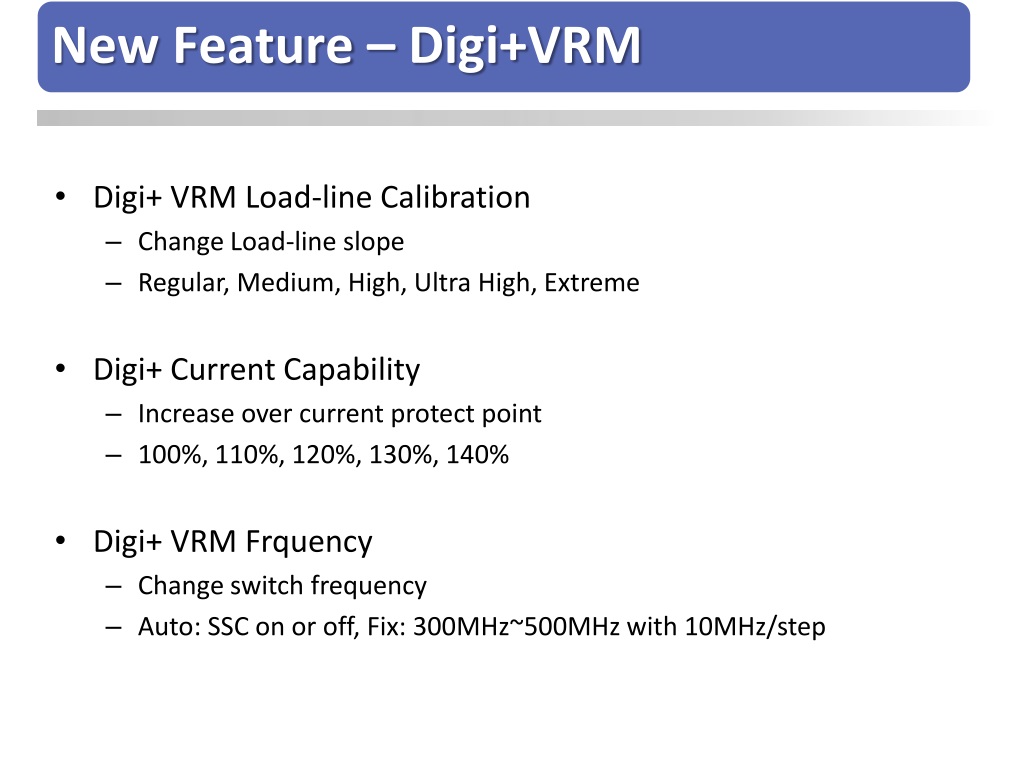 New Feature – Digi+VRM

• Digi+ VRM Load-line Calibration
– Change Load-line slope
– Regular, Medium, High, Ultra High, Extreme

• Digi+ Current Capability
– Increase over current protect point
– 100%, 110%, 120%, 130%, 140%

• Digi+ VRM Frquency
– Change switch frequency
– Auto: SSC on or off, Fix: 300MHz~500MHz with 10MHz/step